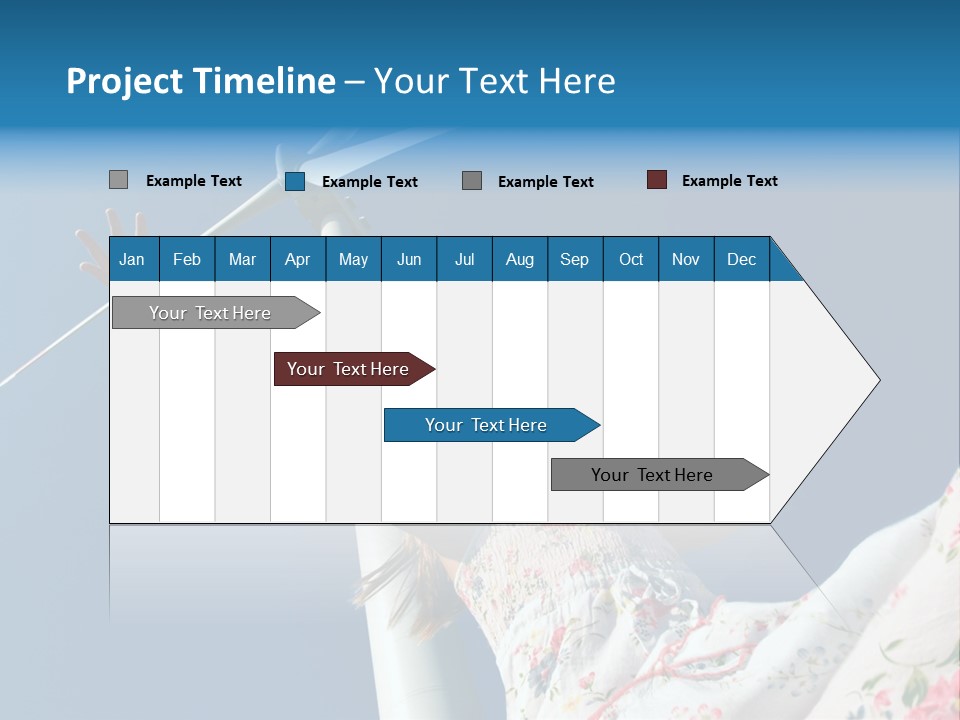 Project Timeline – Your Text Here

Example Text Example Text Example Text Example Text

| Jan | Feb | Mar | Apr | May | Jun | Jul | Aug | Sep | Oct | Nov | Dec |
|---|---|---|---|---|---|---|---|---|---|---|---|

Your Text Here

Your Text Here

Your Text Here

Your Text Here